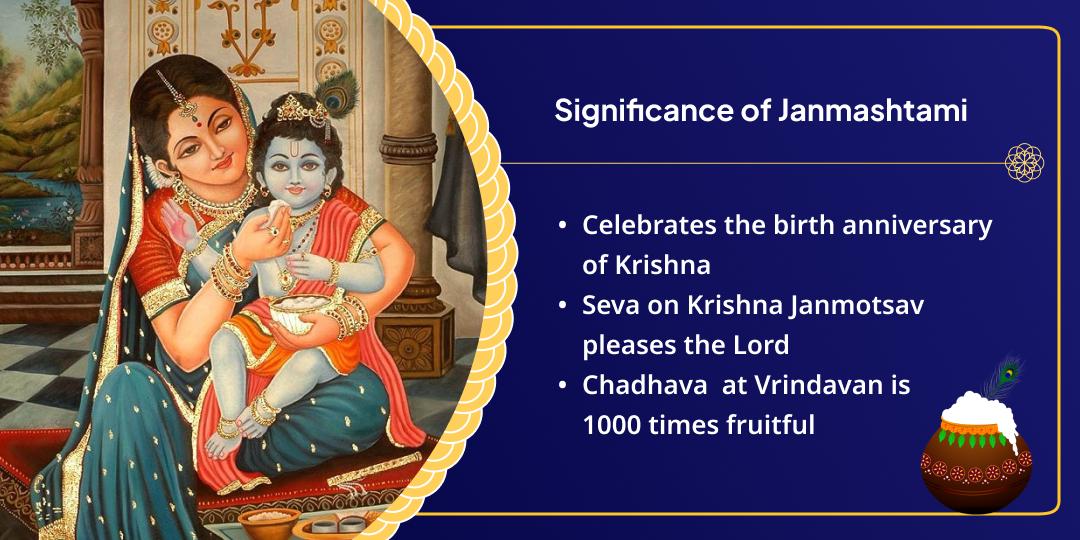 Significance of Janmashtami

• Celebrates the birth anniversary of Krishna
• Seva on Krishna Janmotsav pleases the Lord
• Chadhava at Vrindavan is 1000 times fruitful